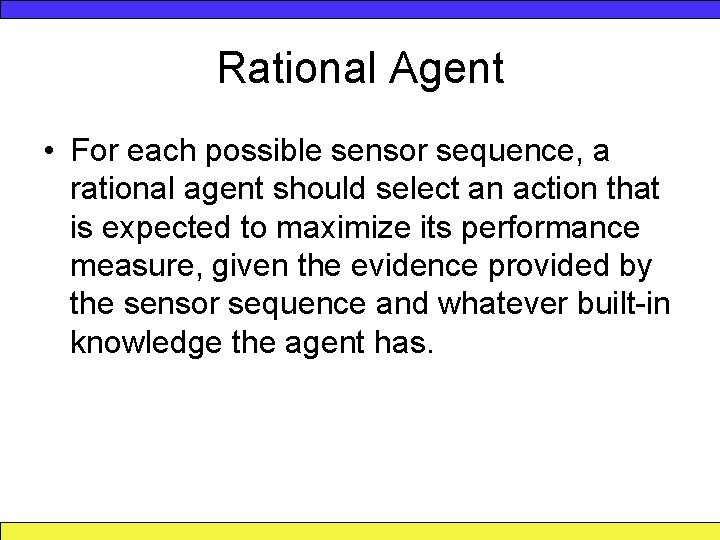 Rational Agent

• For each possible sensor sequence, a rational agent should select an action that is expected to maximize its performance measure, given the evidence provided by the sensor sequence and whatever built-in knowledge the agent has.